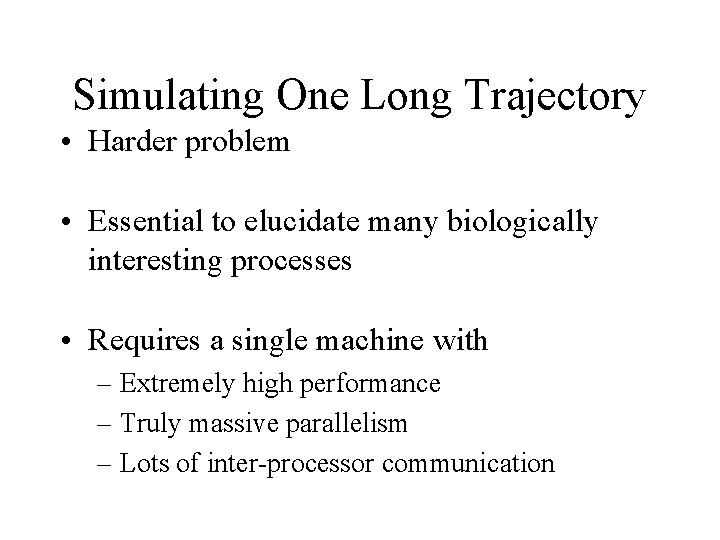 Simulating One Long Trajectory

• Harder problem

• Essential to elucidate many biologically interesting processes

• Requires a single machine with
– Extremely high performance
– Truly massive parallelism
– Lots of inter-processor communication